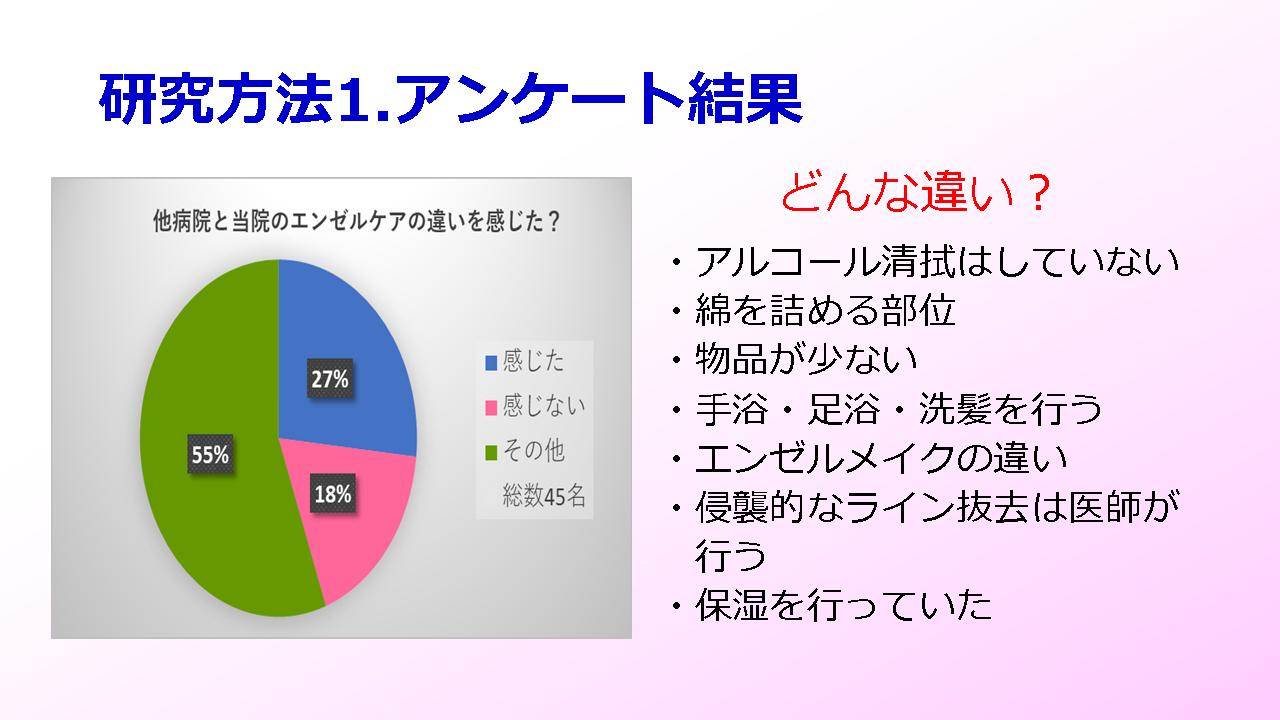 研究方法1.アンケート結果

他病院と当院のエンゼルケアの違いを感じた？

27%

18%

55%

感じた
感じない
その他
総数45名

どんな違い？

・アルコール清拭はしていない
・綿を詰める部位
・物品が少ない
・手浴・足浴・洗髪を行う
・エンゼルメイクの違い
・侵襲的なライン抜去は医師が行う
・保湿を行っていた